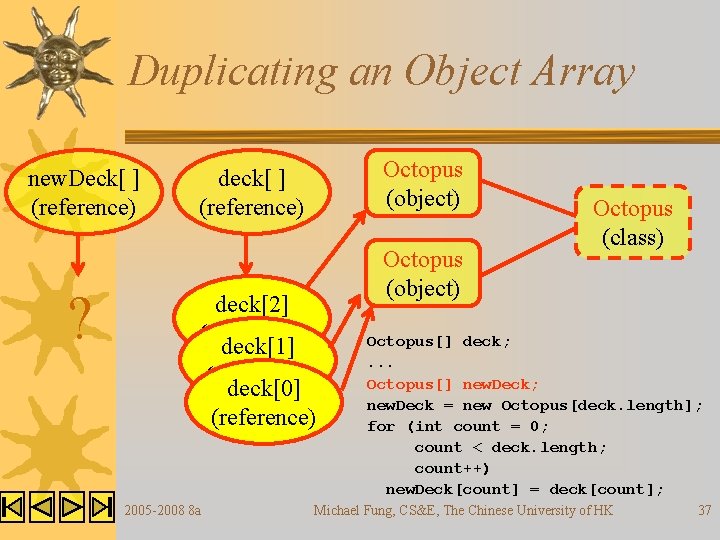 Duplicating an Object Array

newDeck[ ]
(reference)

?

deck[ ]
(reference)

deck[2]

deck[1]

deck[0]
(reference)

Octopus
(object)

Octopus
(object)

Octopus
(class)

Octopus[] deck;
...
Octopus[] newDeck;
newDeck = new Octopus[deck.length];
for (int count = 0;
count < deck.length;
count++)
newDeck[count] = deck[count];

2005-2008 8a

Michael Fung, CS&E, The Chinese University of HK

37